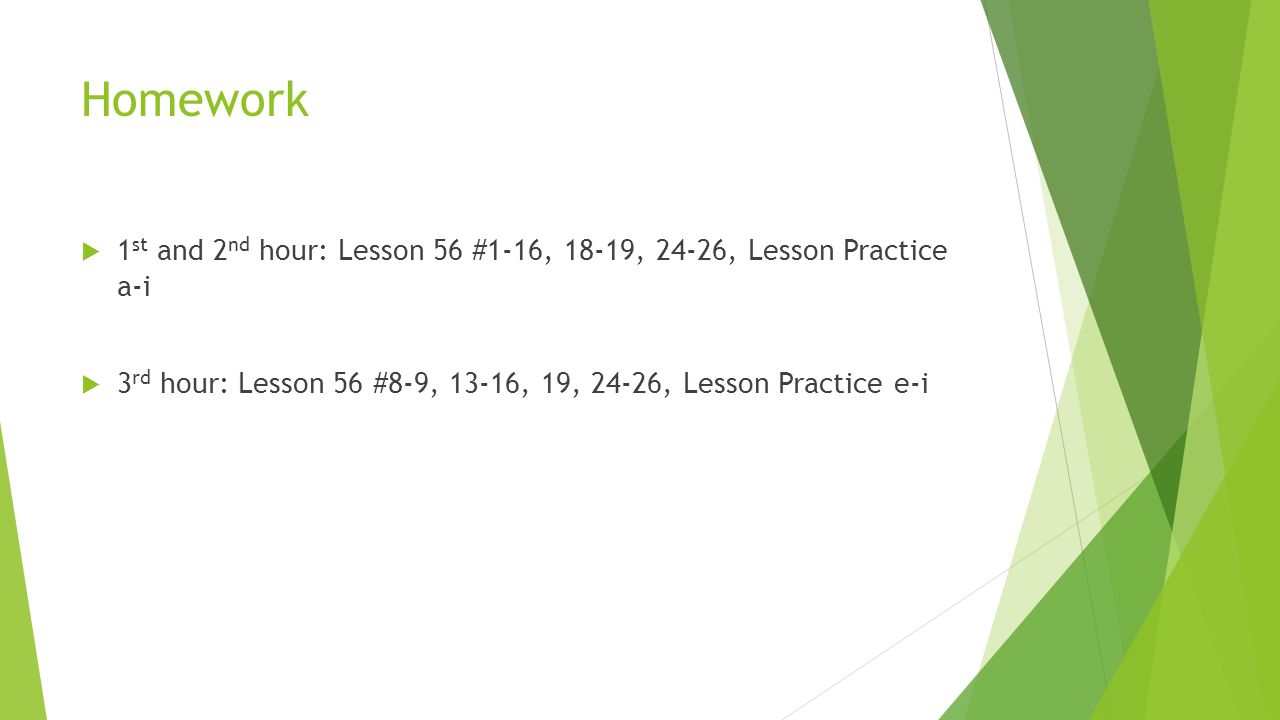 Homework

1st and 2nd hour: Lesson 56 #1-16, 18-19, 24-26, Lesson Practice a-i

3rd hour: Lesson 56 #8-9, 13-16, 19, 24-26, Lesson Practice e-i